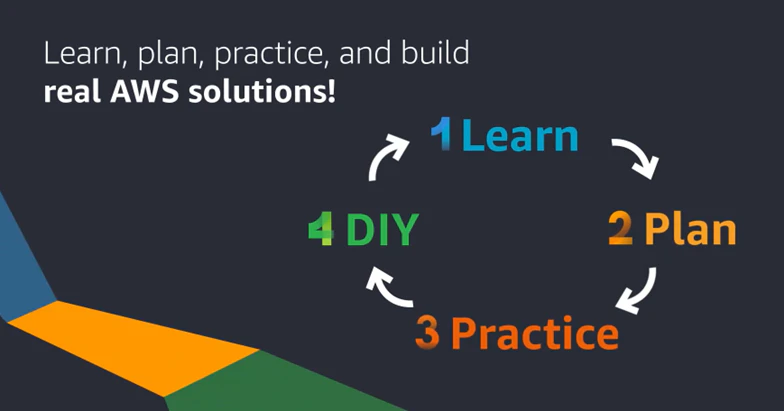 Learn, plan, practice, and build
**real AWS solutions!**

1 Learn

2 Plan

3 Practice

4 DIY